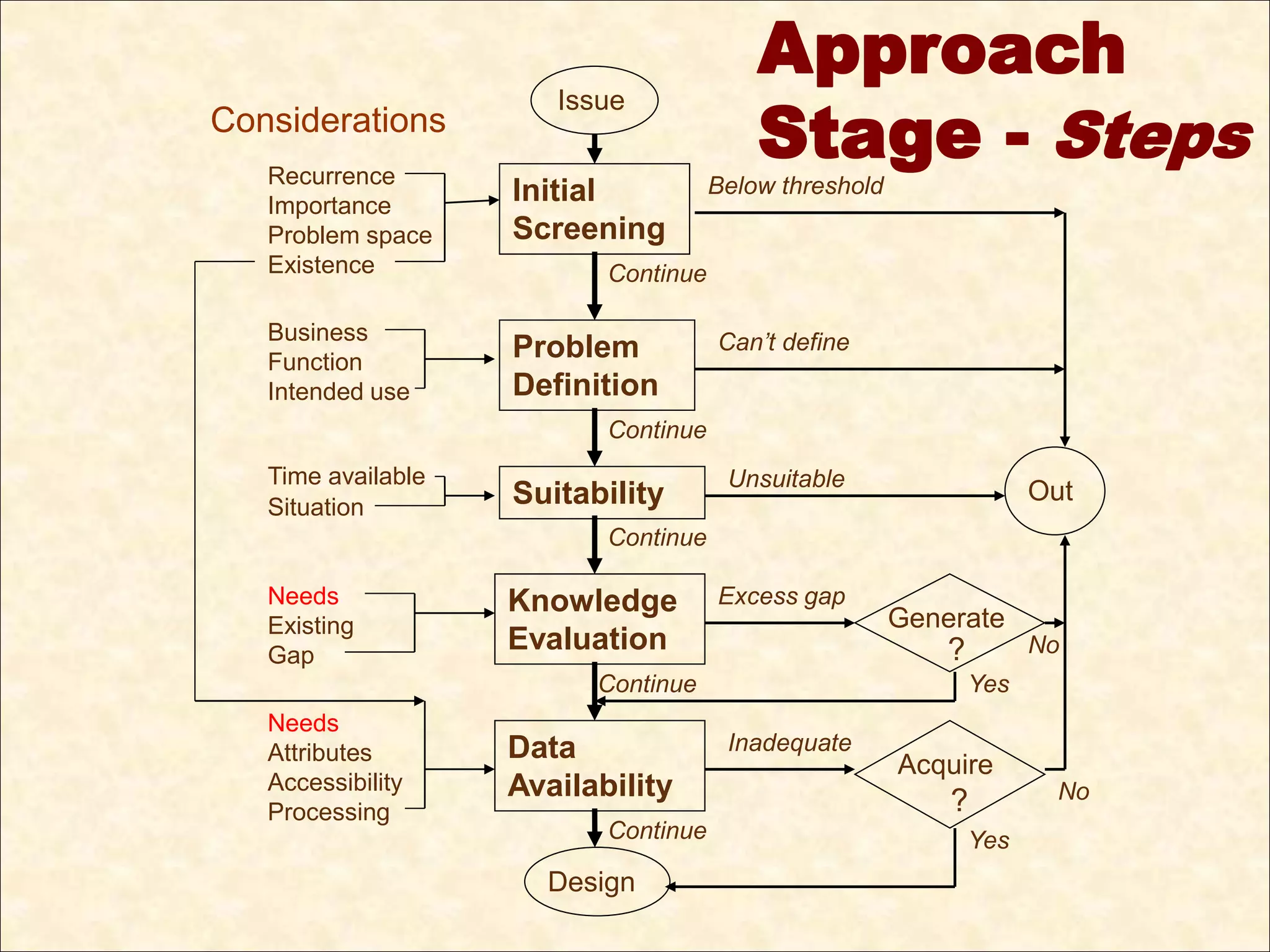 Approach Stage - Steps

Considerations

Issue

Recurrence
Importance
Problem space
Existence

Initial Screening

Below threshold

Continue

Business
Function
Intended use

Problem Definition

Can't define

Continue

Time available
Situation

Suitability

Unsuitable

Out

Continue

Needs
Existing
Gap

Knowledge Evaluation

Excess gap

Generate ?

No

Yes

Continue

Needs
Attributes
Accessibility
Processing

Data Availability

Inadequate

Acquire ?

No

Yes

Continue

Design